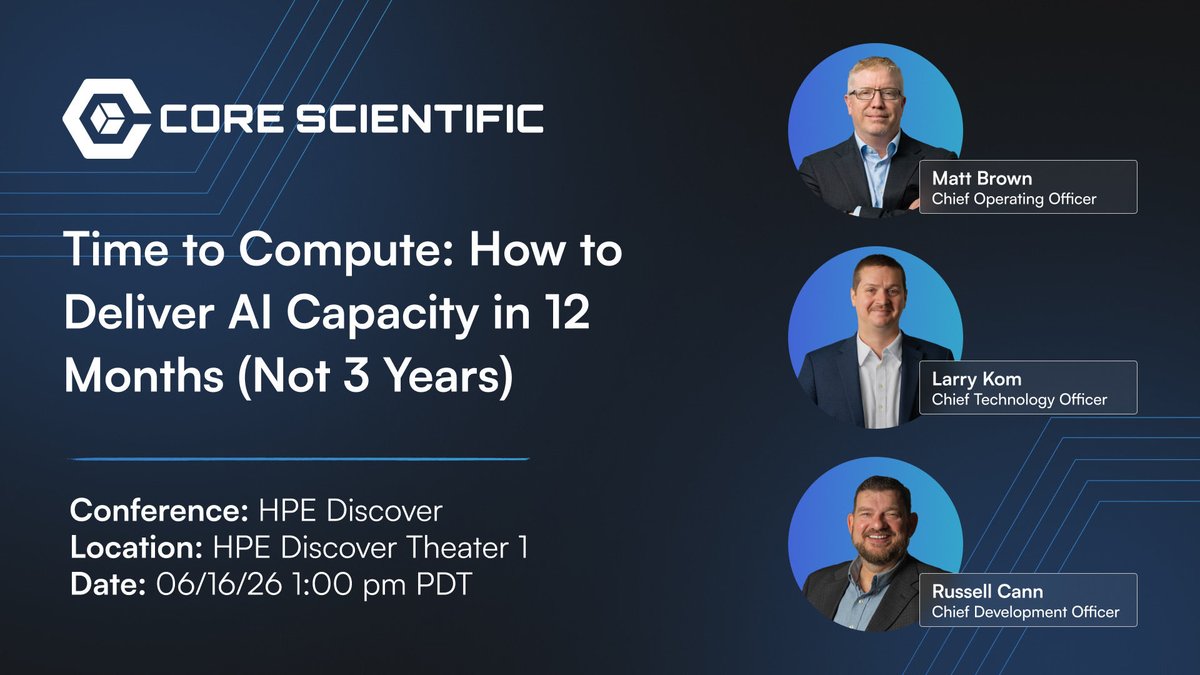 CORE SCIENTIFIC

Time to Compute: How to Deliver AI Capacity in 12 Months (Not 3 Years)

Conference: HPE Discover
Location: HPE Discover Theater 1
Date: 06/16/26 1:00 pm PDT

Matt Brown
Chief Operating Officer

Larry Kom
Chief Technology Officer

Russell Cann
Chief Development Officer